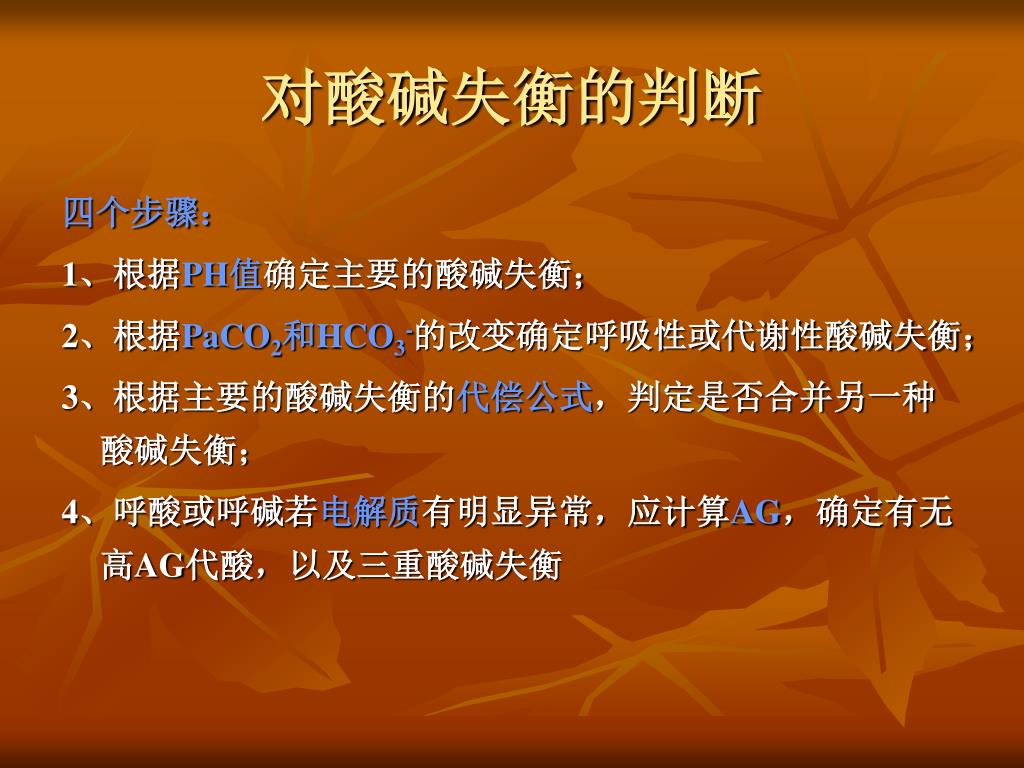 对酸碱失衡的判断

四个步骤：

1、根据PH值确定主要的酸碱失衡；

2、根据$PaCO_2$和$HCO_3^-$的改变确定呼吸性或代谢性酸碱失衡；

3、根据主要的酸碱失衡的代偿公式，判定是否合并另一种酸碱失衡；

4、呼酸或呼碱若电解质有明显异常，应计算AG，确定有无高AG代酸，以及三重酸碱失衡